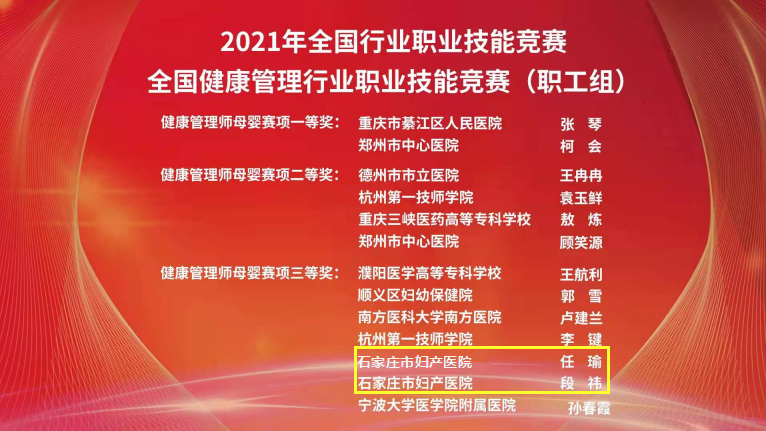 2021年全国行业职业技能竞赛
全国健康管理行业职业技能竞赛（职工组）

健康管理师母婴赛项一等奖： 重庆市綦江区人民医院 张 琴
郑州市中心医院 柯 会

健康管理师母婴赛项二等奖： 德州市市立医院 王冉冉
杭州第一技师学院 袁玉鲜
重庆三峡医药高等专科学校 敖 炼
郑州市中心医院 顾笑源

健康管理师母婴赛项三等奖： 濮阳医学高等专科学校 王航利
顺义区妇幼保健院 郭 雪
南方医科大学南方医院 卢建兰
杭州第一技师学院 李 键
石家庄市妇产医院 任 瑜
石家庄市妇产医院 段 祎
宁波大学医学院附属医院 孙春霞